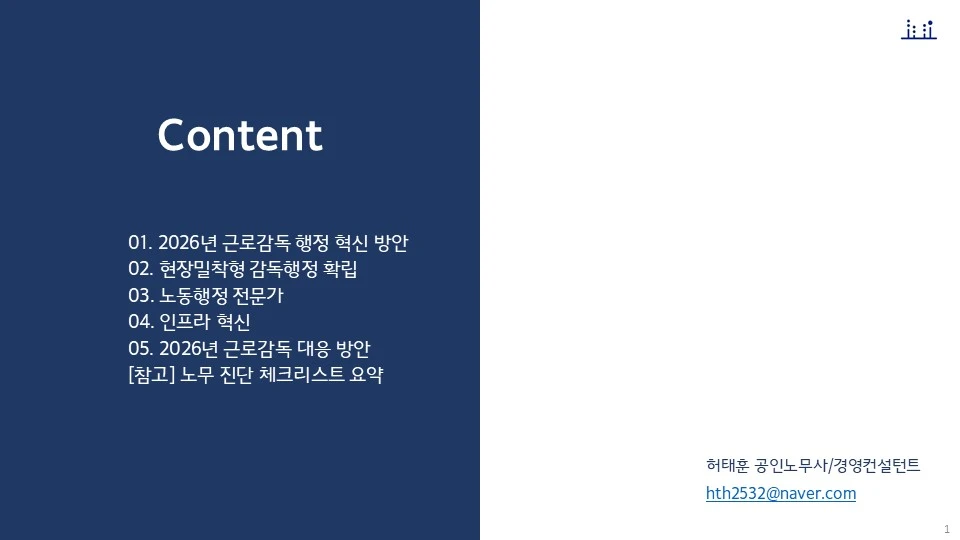 Content

01. 2026년 근로감독 행정 혁신 방안
02. 현장밀착형 감독행정 확립
03. 노동행정 전문가
04. 인프라 혁신
05. 2026년 근로감독 대응 방안
[참고] 노무 진단 체크리스트 요약

허태훈 공인노무사/경영컨설턴트
hth2532@naver.com

1